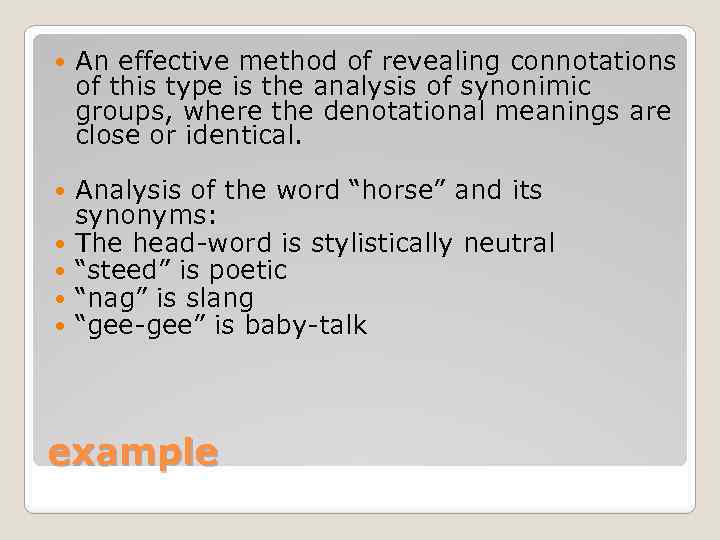 - An effective method of revealing connotations of this type is the analysis of synonimic groups, where the denotational meanings are close or identical.

- Analysis of the word “horse” and its synonyms:
- The head-word is stylistically neutral
- “steed” is poetic
- “nag” is slang
- “gee-gee” is baby-talk

example